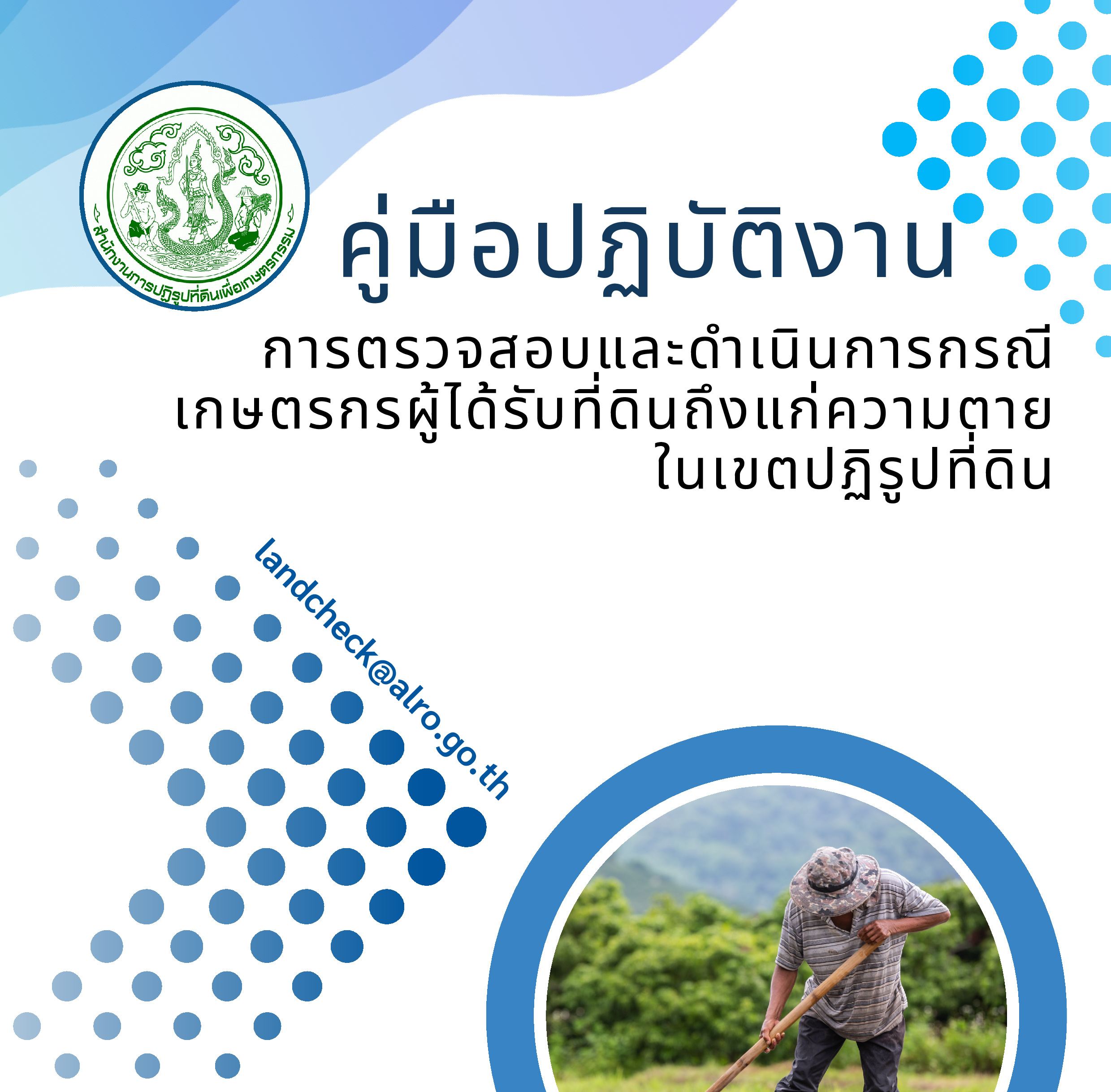 สำนักงานการปฏิรูปที่ดินเพื่อเกษตรกรรม

คู่มือปฏิบัติงาน

การตรวจสอบและดำเนินการกรณี เกษตรกรผู้ได้รับที่ดินถึงแก่ความตาย ในเขตปฏิรูปที่ดิน

landcheck@alro.go.th